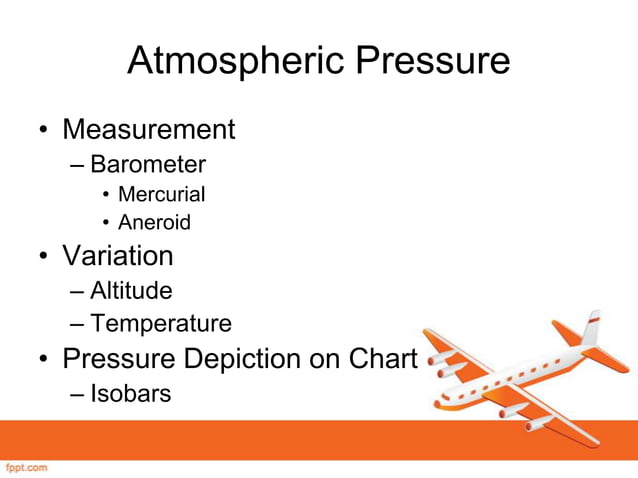 Atmospheric Pressure

• Measurement
– Barometer
• Mercurial
• Aneroid
• Variation
– Altitude
– Temperature
• Pressure Depiction on Chart
– Isobars

fppt.com